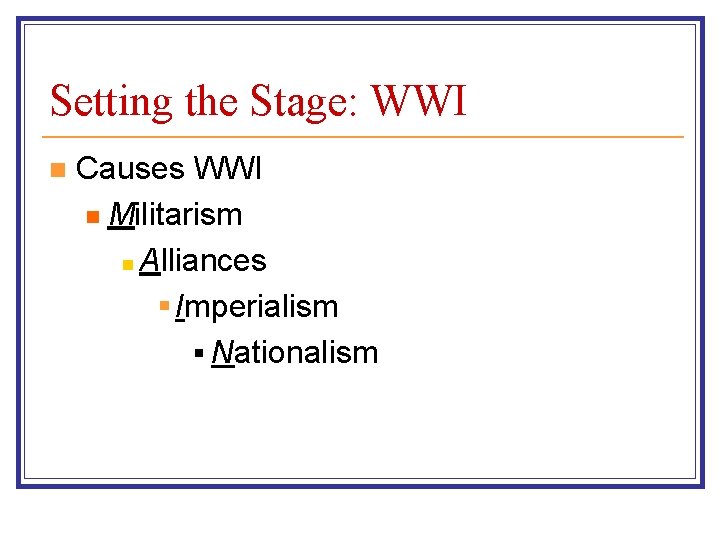 Setting the Stage: WWI

Causes WWI

Militarism

Alliances

Imperialism

Nationalism